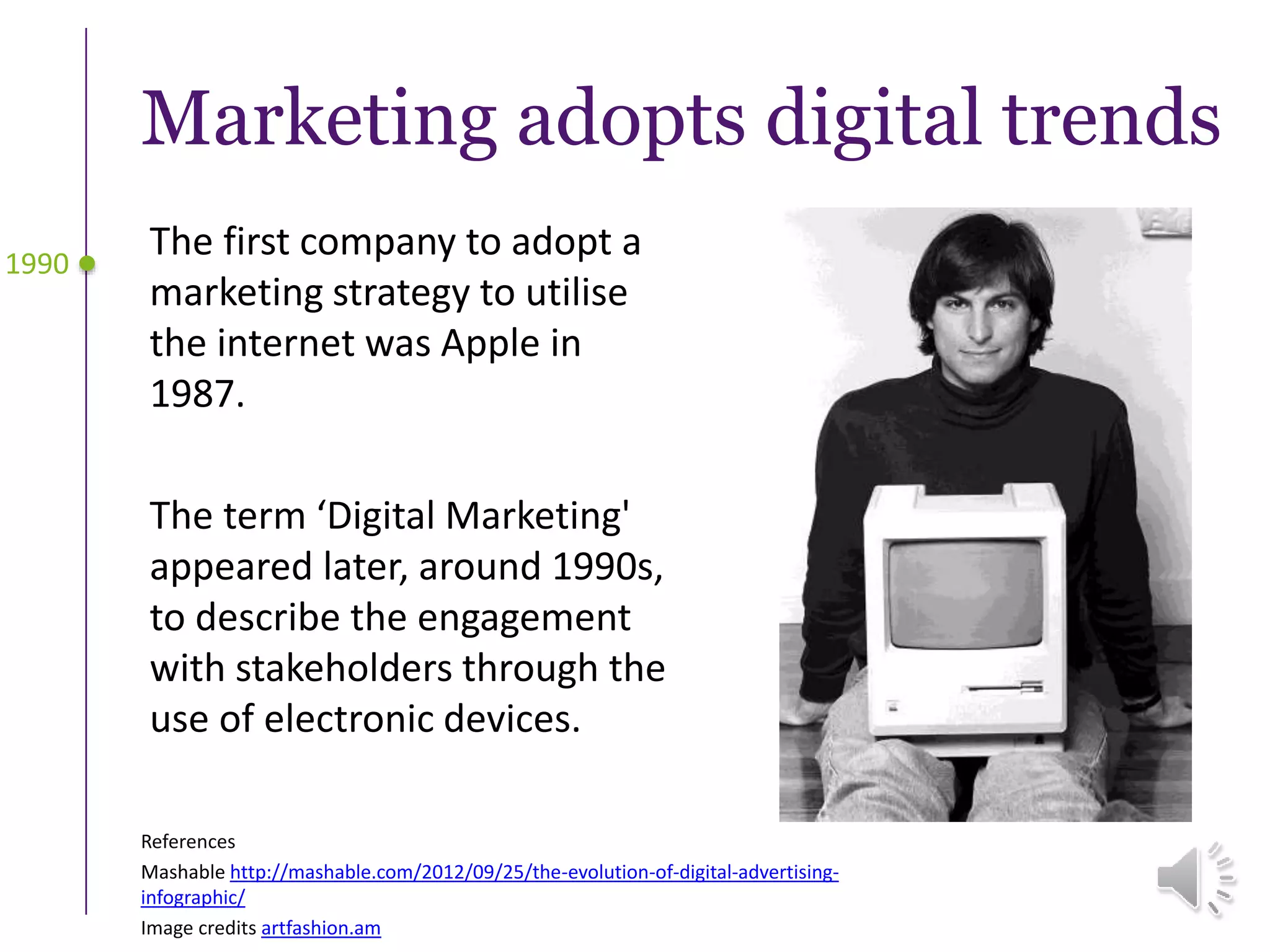 Marketing adopts digital trends

1990

The first company to adopt a marketing strategy to utilise the internet was Apple in 1987.

The term ‘Digital Marketing' appeared later, around 1990s, to describe the engagement with stakeholders through the use of electronic devices.

References

Mashable http://mashable.com/2012/09/25/the-evolution-of-digital-advertising-infographic/

Image credits artfashion.am